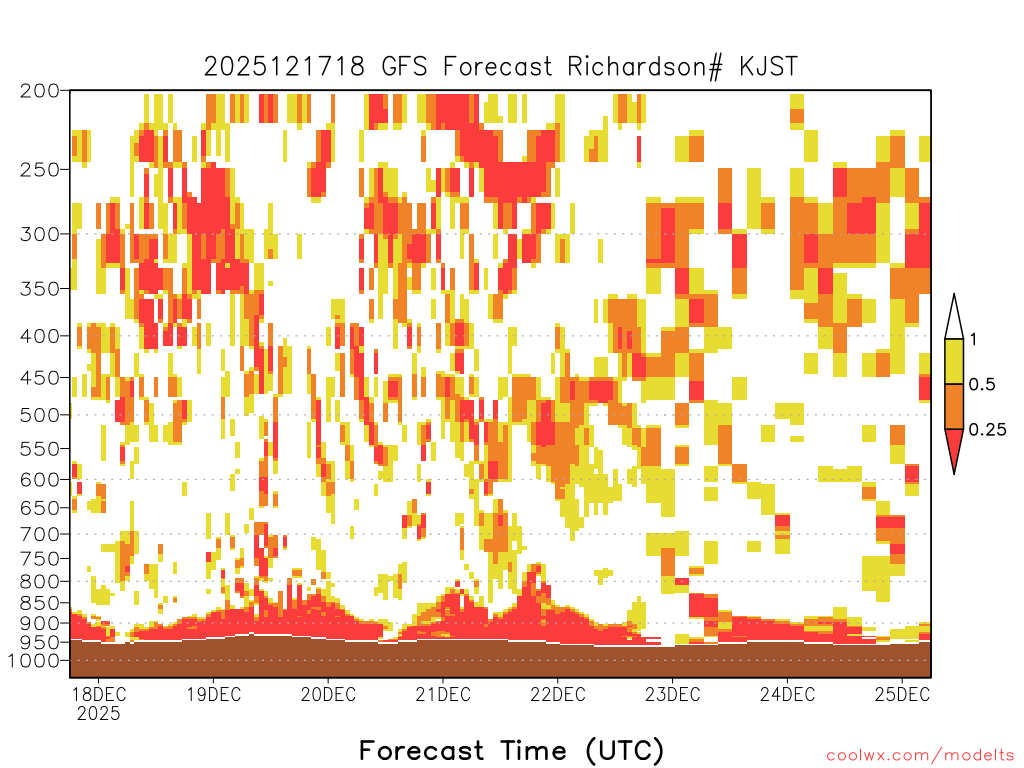 2025121718 GFS Forecast Richardson# KJST

200
250
300
350
400
450
500
550
600
650
700
750
800
850
900
950
1000

1
0.5
0.25

18DEC
2025
19DEC
20DEC
21DEC
22DEC
23DEC
24DEC
25DEC

Forecast Time (UTC)

coolwx.com/modelts